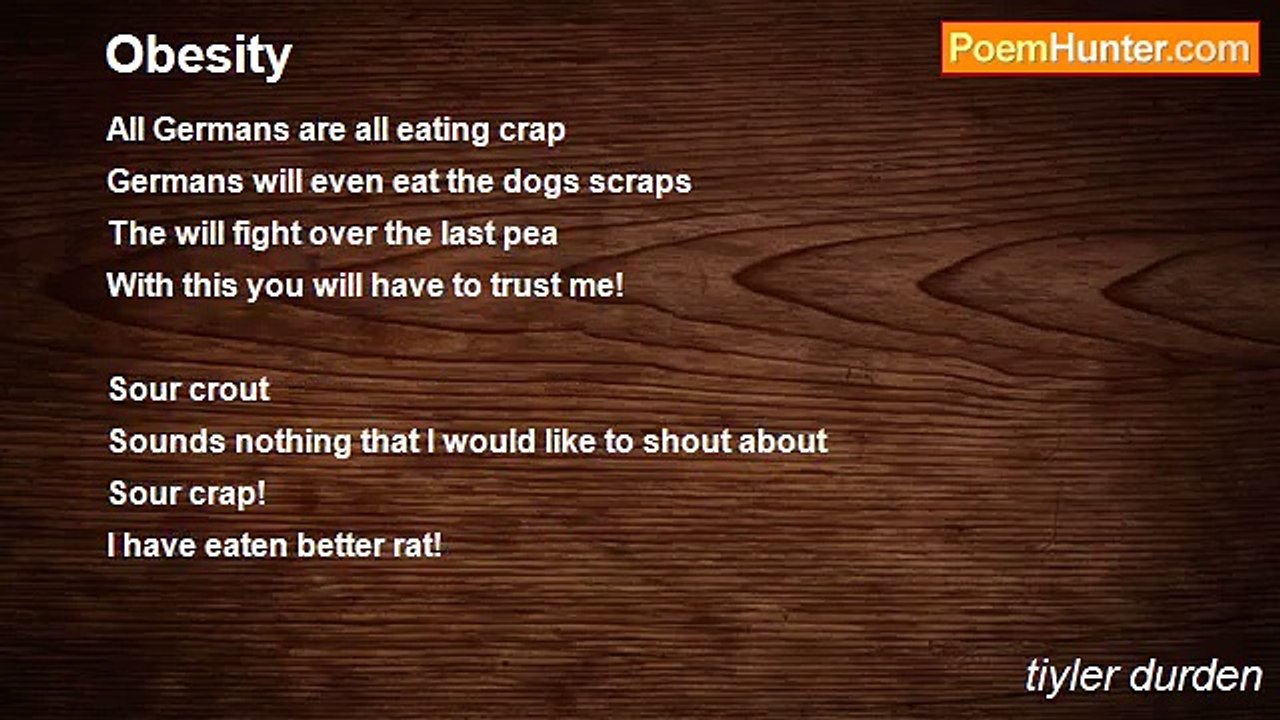 Obesity

PoemHunter.com

All Germans are all eating crap
Germans will even eat the dogs scraps
The will fight over the last pea
With this you will have to trust me!

Sour crout
Sounds nothing that I would like to shout about
Sour crap!
I have eaten better rat!

tiyler durden